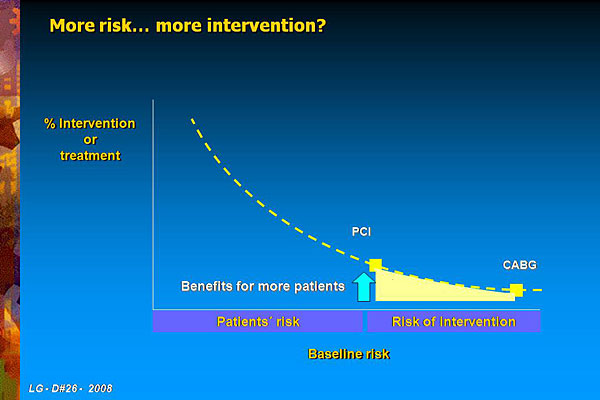 More risk… more intervention?

% Intervention or treatment

PCI

CABG

Benefits for more patients

Patients´ risk

Risk of intervention

Baseline risk

LG - D#26 - 2008